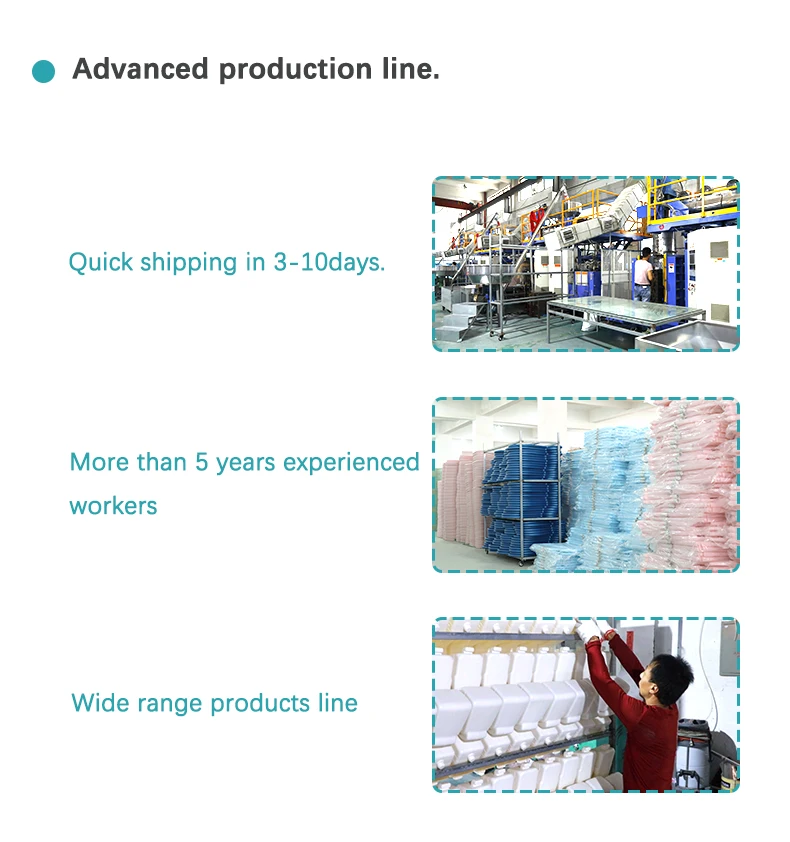 Advanced production line.

Quick shipping in 3-10days.

More than 5 years experienced workers

Wide range products line